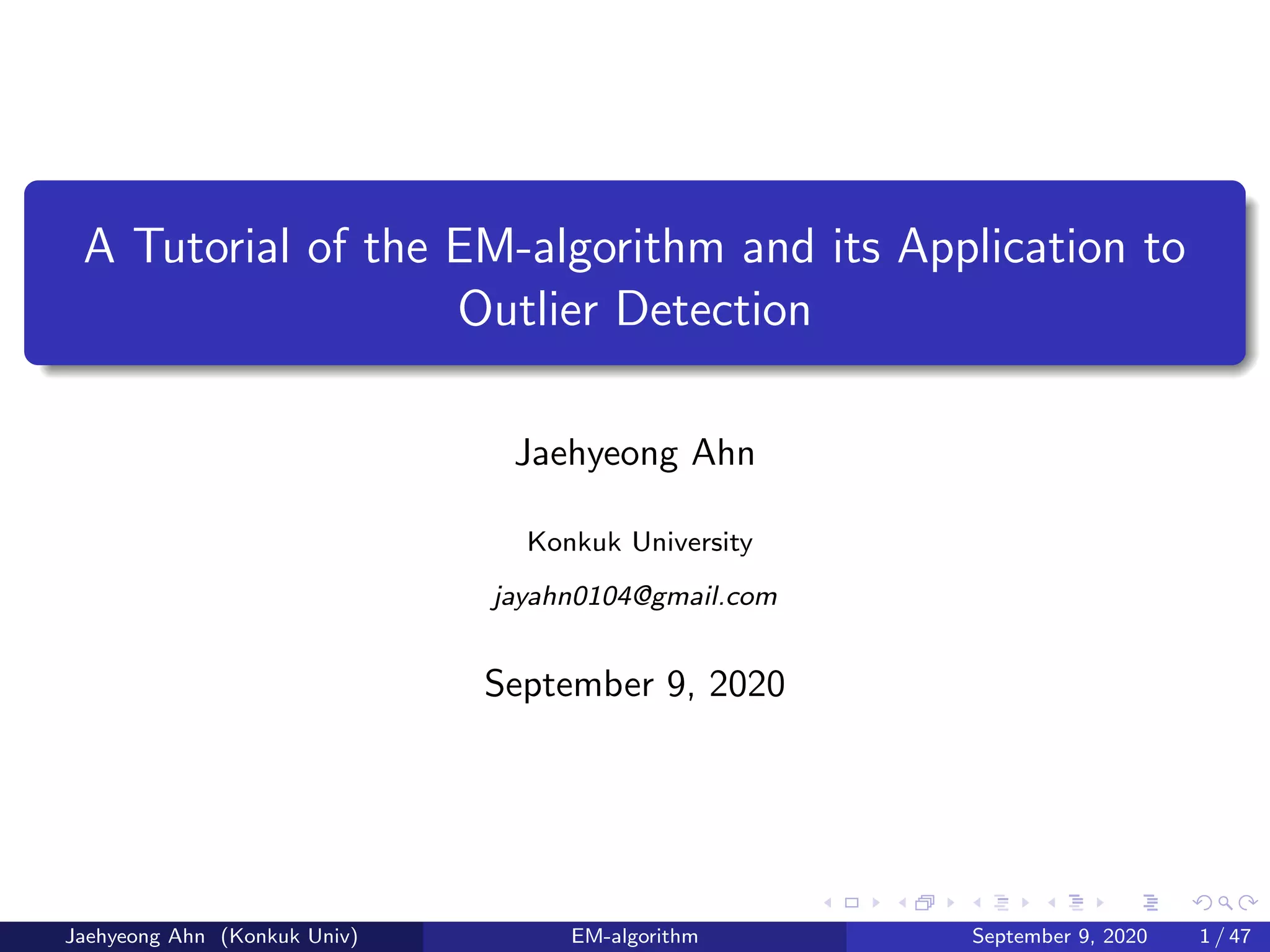 A Tutorial of the EM-algorithm and its Application to Outlier Detection

Jaehyeong Ahn

Konkuk University

jayahn0104@gmail.com

September 9, 2020

Jaehyeong Ahn (Konkuk Univ) EM-algorithm September 9, 2020 1 / 47